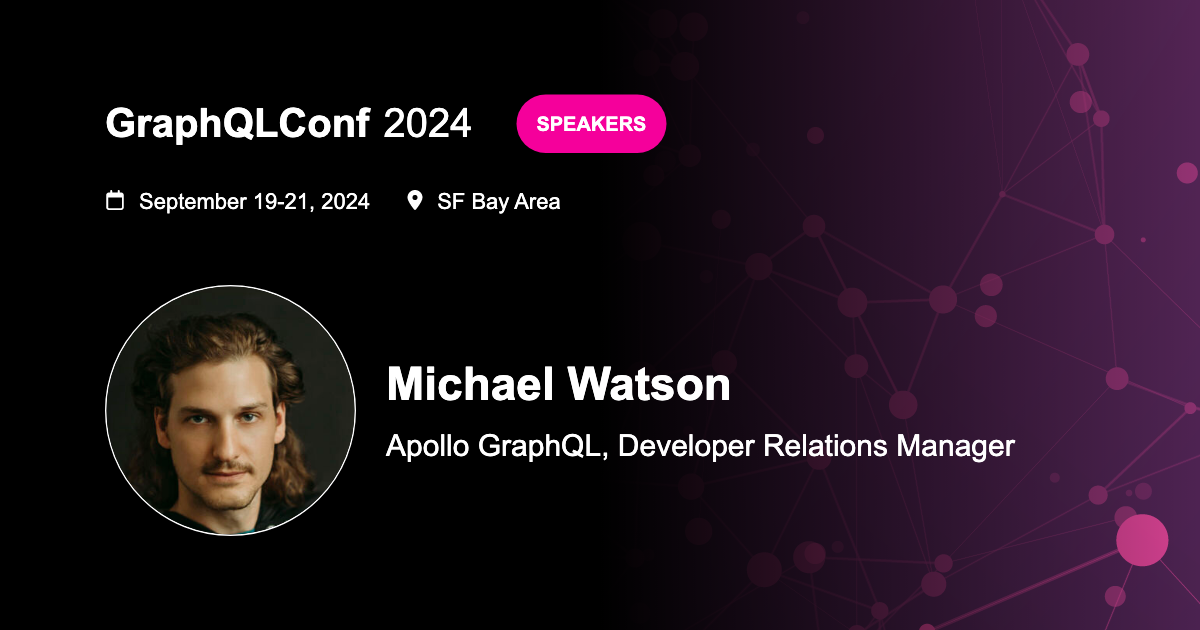 GraphQLConf 2024

SPEAKERS

September 19-21, 2024

SF Bay Area

Michael Watson

Apollo GraphQL, Developer Relations Manager